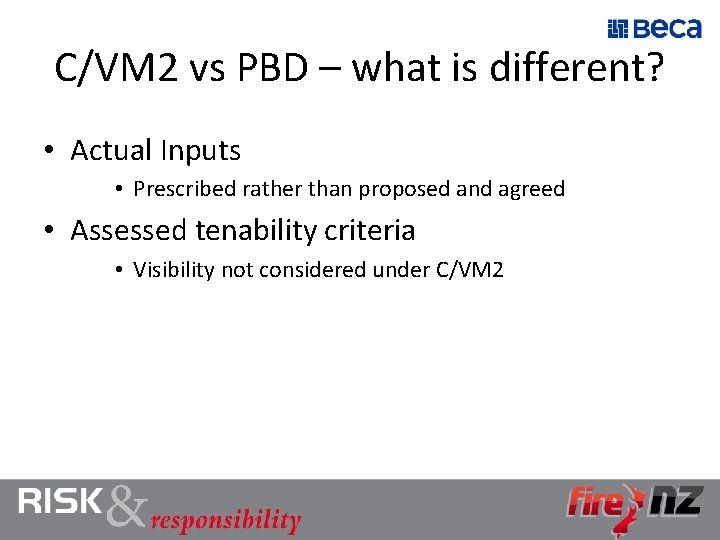 Beca

C/VM2 vs PBD – what is different?

• Actual Inputs
  • Prescribed rather than proposed and agreed
• Assessed tenability criteria
  • Visibility not considered under C/VM2

RISK & responsibility

fire NZ